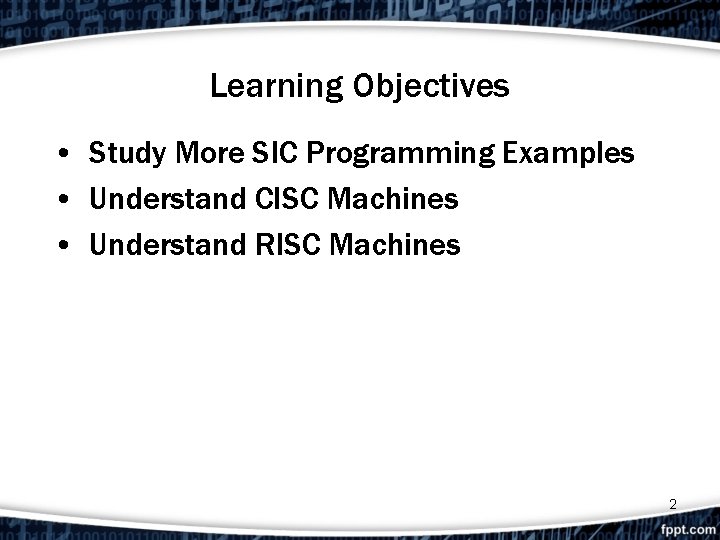 Learning Objectives

• Study More SIC Programming Examples
• Understand CISC Machines
• Understand RISC Machines

2

fppt.com